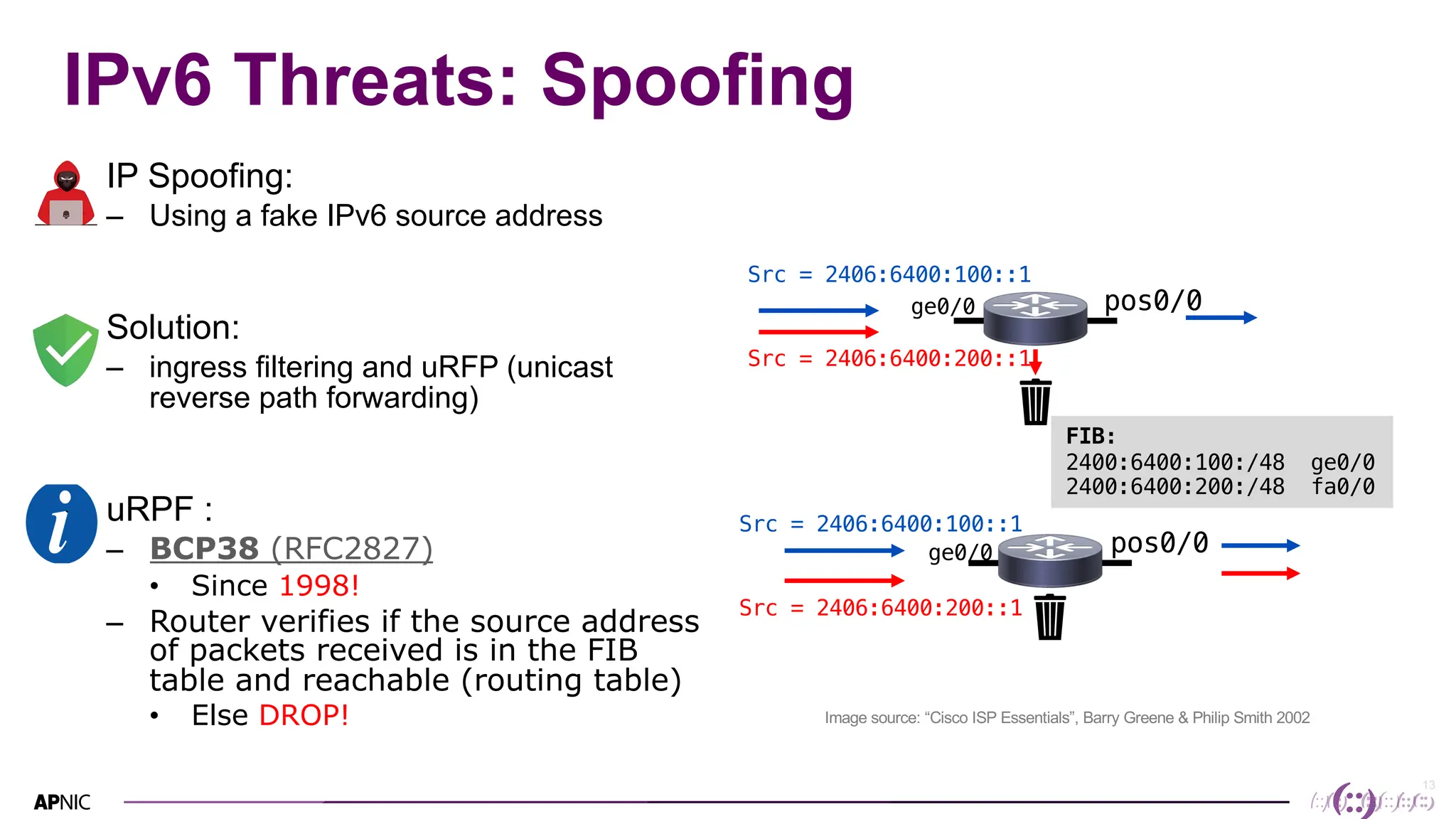 IPv6 Threats: Spoofing

IP Spoofing:
– Using a fake IPv6 source address

Solution:
– ingress filtering and uRFP (unicast reverse path forwarding)

uRPF :
– BCP38 (RFC2827)
• Since 1998!
– Router verifies if the source address of packets received is in the FIB table and reachable (routing table)
• Else DROP!

Src = 2406:6400:100::1
ge0/0
pos0/0
Src = 2406:6400:200::1

FIB:
2400:6400:100:/48 ge0/0
2400:6400:200:/48 fa0/0

Src = 2406:6400:100::1
ge0/0
pos0/0
Src = 2406:6400:200::1

Image source: “Cisco ISP Essentials”, Barry Greene & Philip Smith 2002

APNIC

13